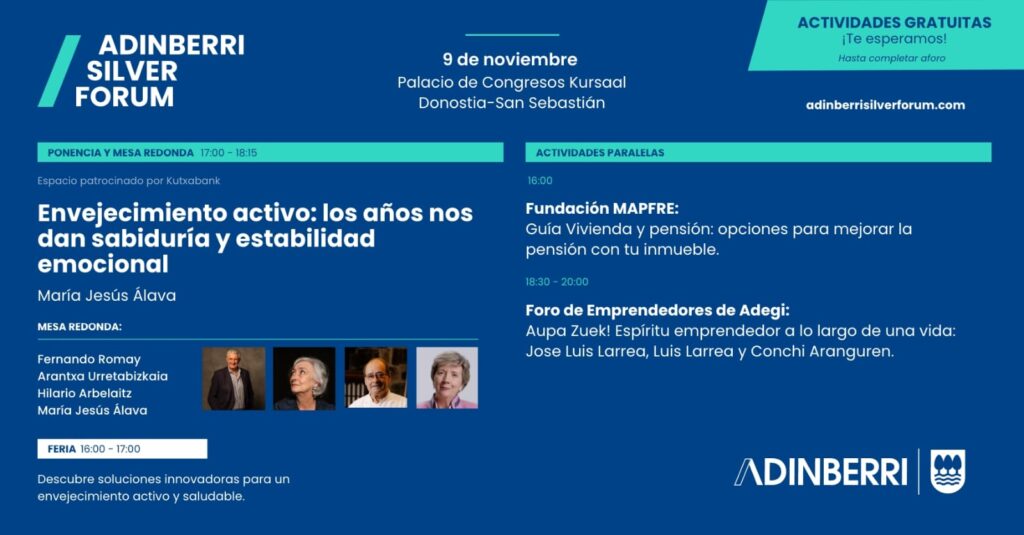 ADINBERRI SILVER FORUM

9 de noviembre
Palacio de Congresos Kursaal
Donostia-San Sebastián

ACTIVIDADES GRATUITAS
¡Te esperamos!
Hasta completar aforo

adinberrisilverforum.com

PONENCIA Y MESA REDONDA 17:00 - 18:15

Espacio patrocinado por Kutxabank

Envejecimiento activo: los años nos dan sabiduría y estabilidad emocional

María Jesús Álava

MESA REDONDA:

Fernando Romay
Arantxa Urretabizkaia
Hilario Arbelaitz
María Jesús Álava

FERIA 16:00 - 17:00

Descubre soluciones innovadoras para un envejecimiento activo y saludable.

ACTIVIDADES PARALELAS

16:00

Fundación MAPFRE:
Guía Vivienda y pensión: opciones para mejorar la pensión con tu inmueble.

18:30 - 20:00

Foro de Emprendedores de Adegi:
Aupa Zuek! Espíritu emprendedor a lo largo de una vida: Jose Luis Larrea, Luis Larrea y Conchi Aranguren.

ADINBERRI